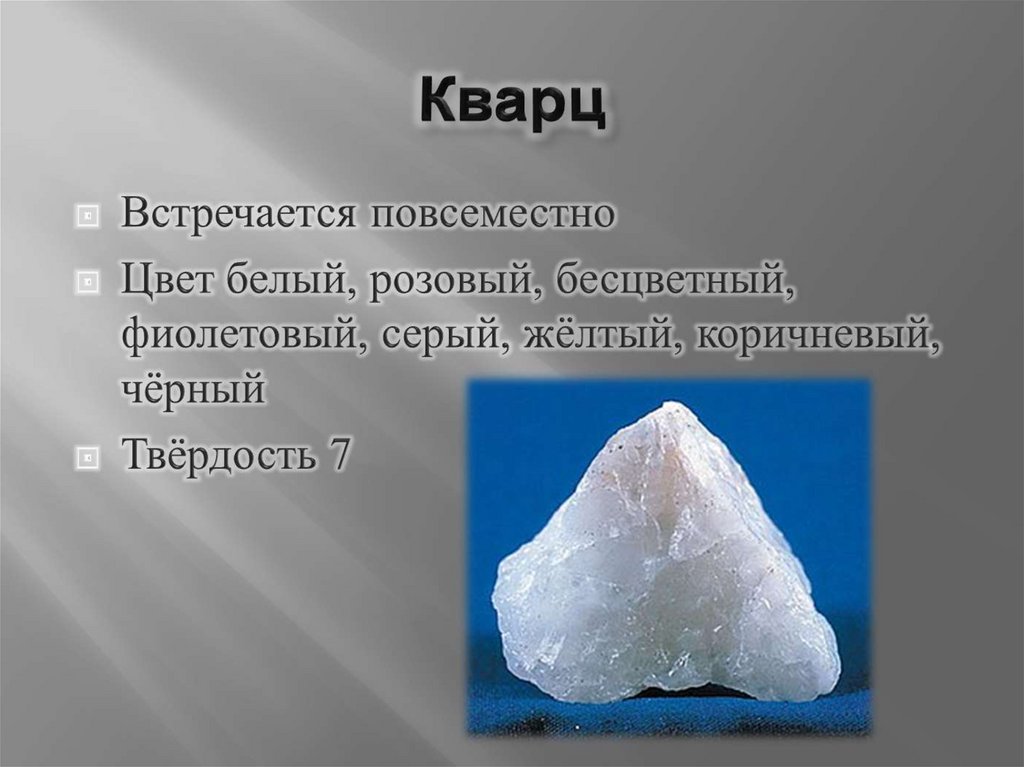 Кварц

Встречается повсеместно

Цвет белый, розовый, бесцветный, фиолетовый, серый, жёлтый, коричневый, чёрный

Твёрдость 7